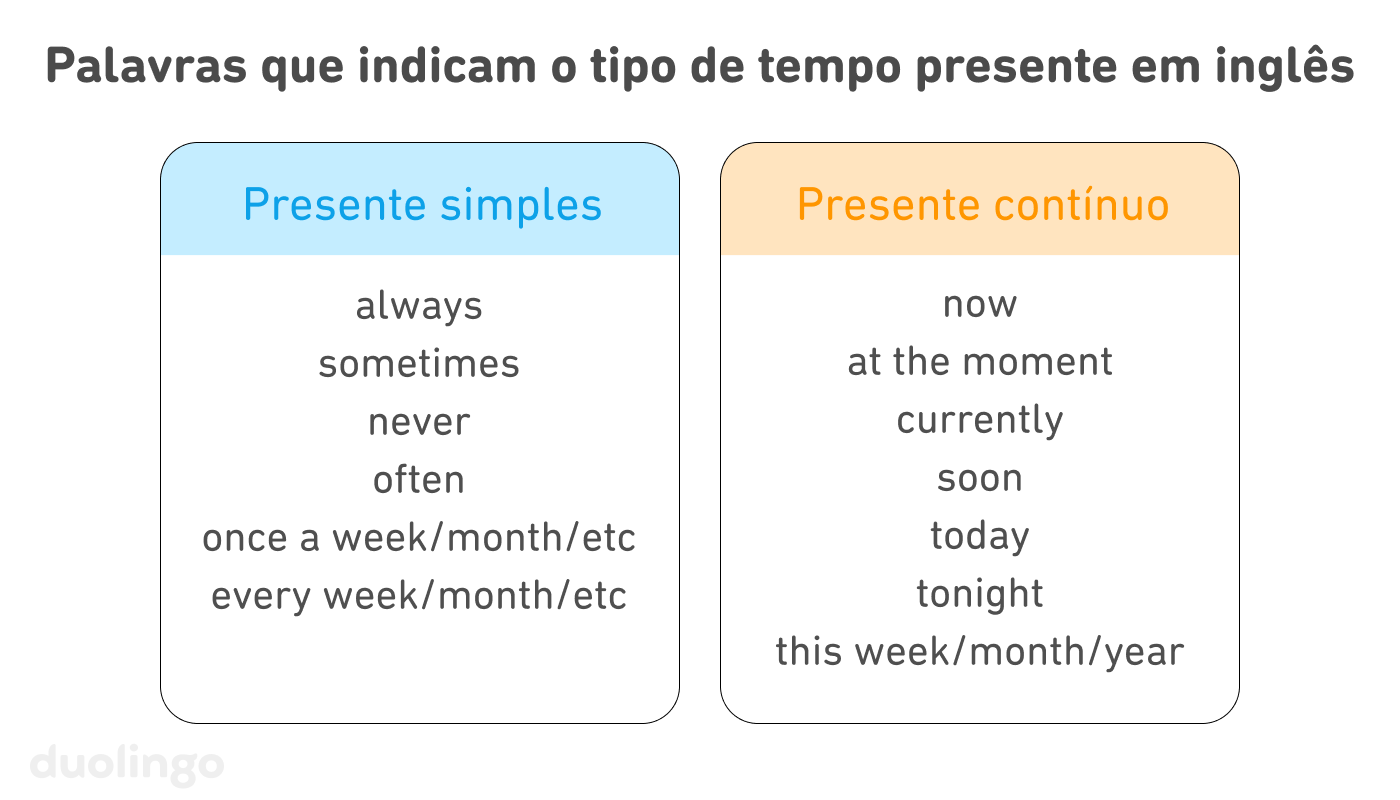 Palavras que indicam o tipo de tempo presente em inglês

Presente simples

always
sometimes
never
often
once a week/month/etc
every week/month/etc

Presente contínuo

now
at the moment
currently
soon
today
tonight
this week/month/year

duolingo